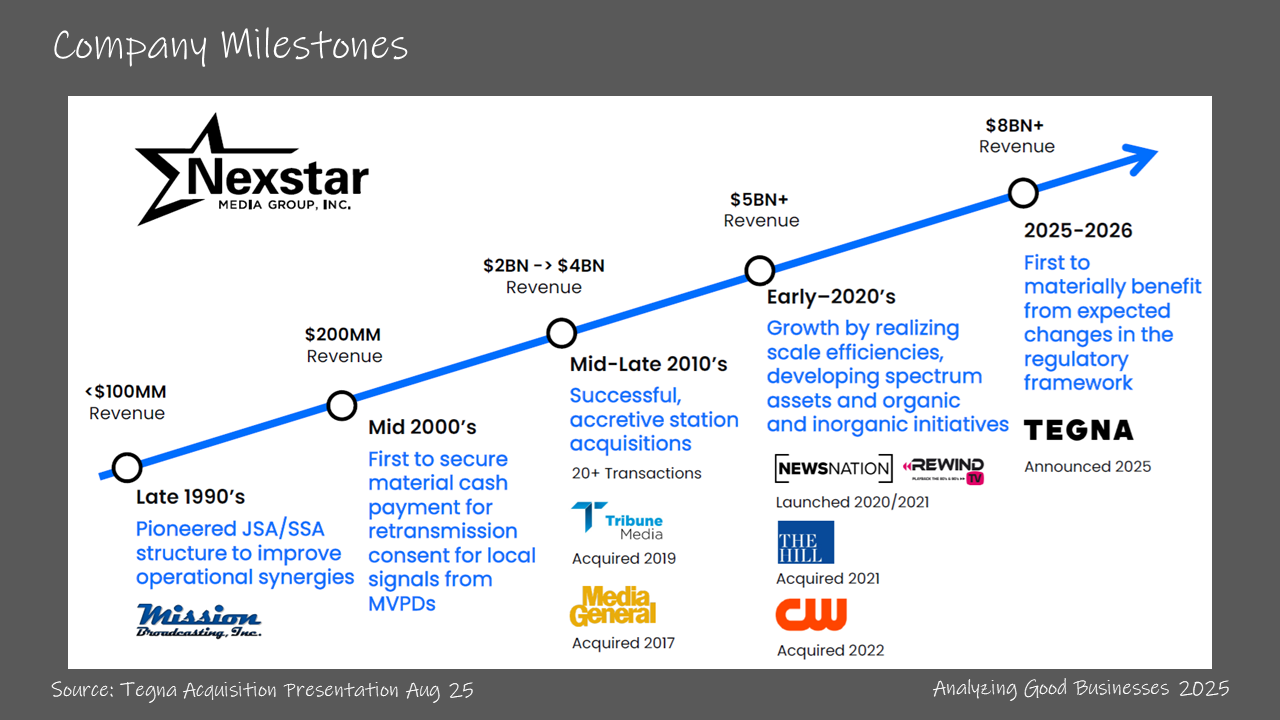 Company Milestones

Nexstar MEDIA GROUP, INC.

<$100MM Revenue

Late 1990's
Pioneered JSA/SSA structure to improve operational synergies

Mission Broadcasting, Inc.

$200MM Revenue

Mid 2000's
First to secure material cash payment for retransmission consent for local signals from MVPDs

$2BN -> $4BN Revenue

Mid-Late 2010's
Successful, accretive station acquisitions
20+ Transactions

Tribune Media
Acquired 2019

Media General
Acquired 2017

$5BN+ Revenue

Early–2020's
Growth by realizing scale efficiencies, developing spectrum assets and organic and inorganic initiatives

NEWSNATION REWIND TV
Launched 2020/2021

THE HILL
Acquired 2021

CW
Acquired 2022

$8BN+ Revenue

2025-2026
First to materially benefit from expected changes in the regulatory framework

TEGNA
Announced 2025

Source: Tegna Acquisition Presentation Aug 25

Analyzing Good Businesses 2025